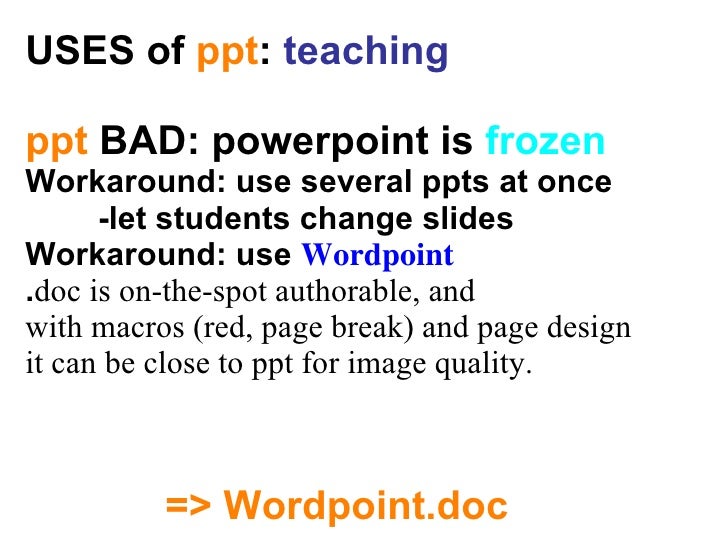 USES of ppt: teaching

ppt BAD: powerpoint is frozen
Workaround: use several ppts at once
-let students change slides
Workaround: use Wordpoint
.doc is on-the-spot authorable, and with macros (red, page break) and page design it can be close to ppt for image quality.

=> Wordpoint.doc